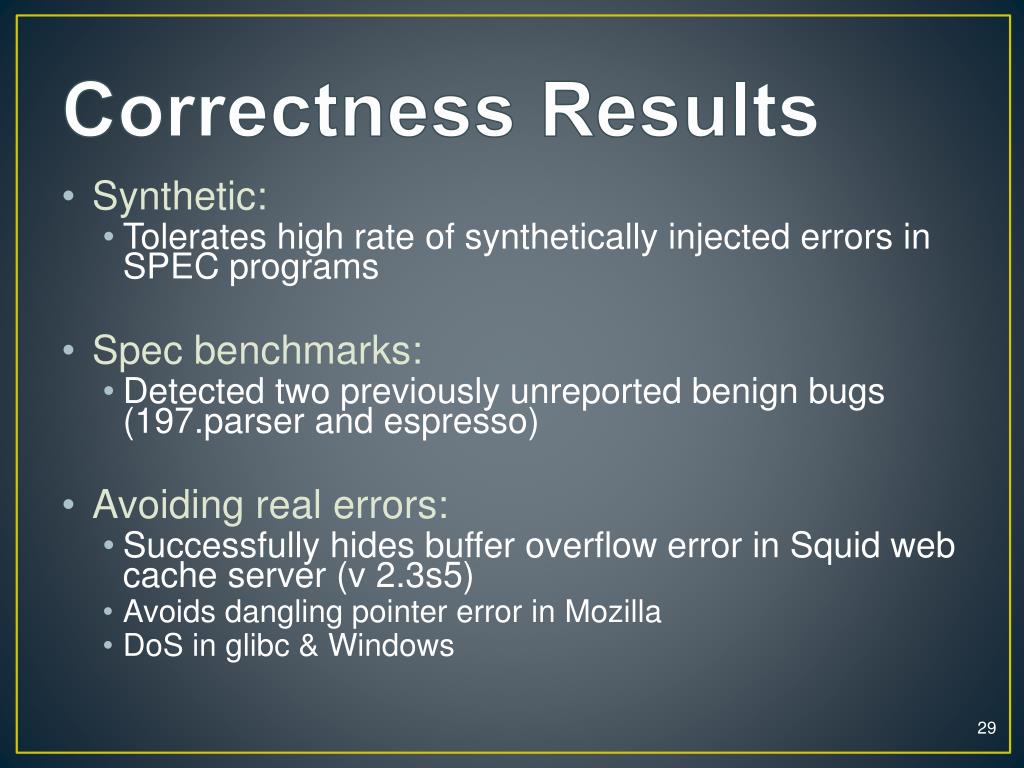 Correctness Results

• Synthetic:
  • Tolerates high rate of synthetically injected errors in SPEC programs

• Spec benchmarks:
  • Detected two previously unreported benign bugs (197.parser and espresso)

• Avoiding real errors:
  • Successfully hides buffer overflow error in Squid web cache server (v 2.3s5)
  • Avoids dangling pointer error in Mozilla
  • DoS in glibc & Windows

29